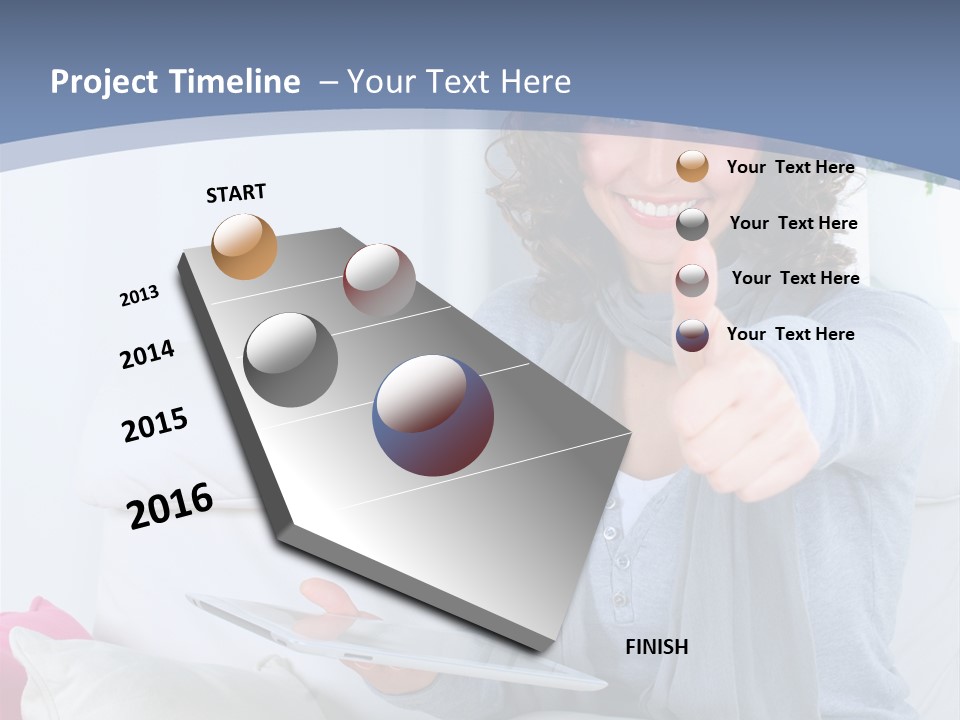 Project Timeline – Your Text Here

START

2013

2014

2015

2016

FINISH

Your Text Here

Your Text Here

Your Text Here

Your Text Here